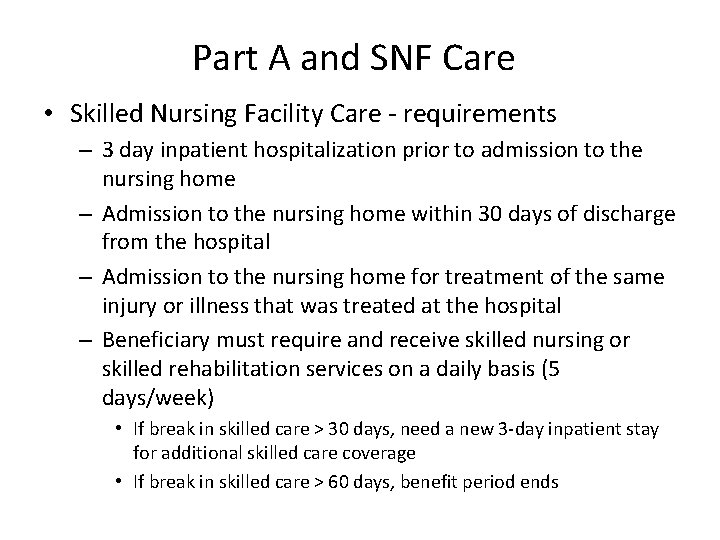 Part A and SNF Care

• Skilled Nursing Facility Care - requirements

– 3 day inpatient hospitalization prior to admission to the nursing home

– Admission to the nursing home within 30 days of discharge from the hospital

– Admission to the nursing home for treatment of the same injury or illness that was treated at the hospital

– Beneficiary must require and receive skilled nursing or skilled rehabilitation services on a daily basis (5 days/week)

• If break in skilled care > 30 days, need a new 3-day inpatient stay for additional skilled care coverage

• If break in skilled care > 60 days, benefit period ends